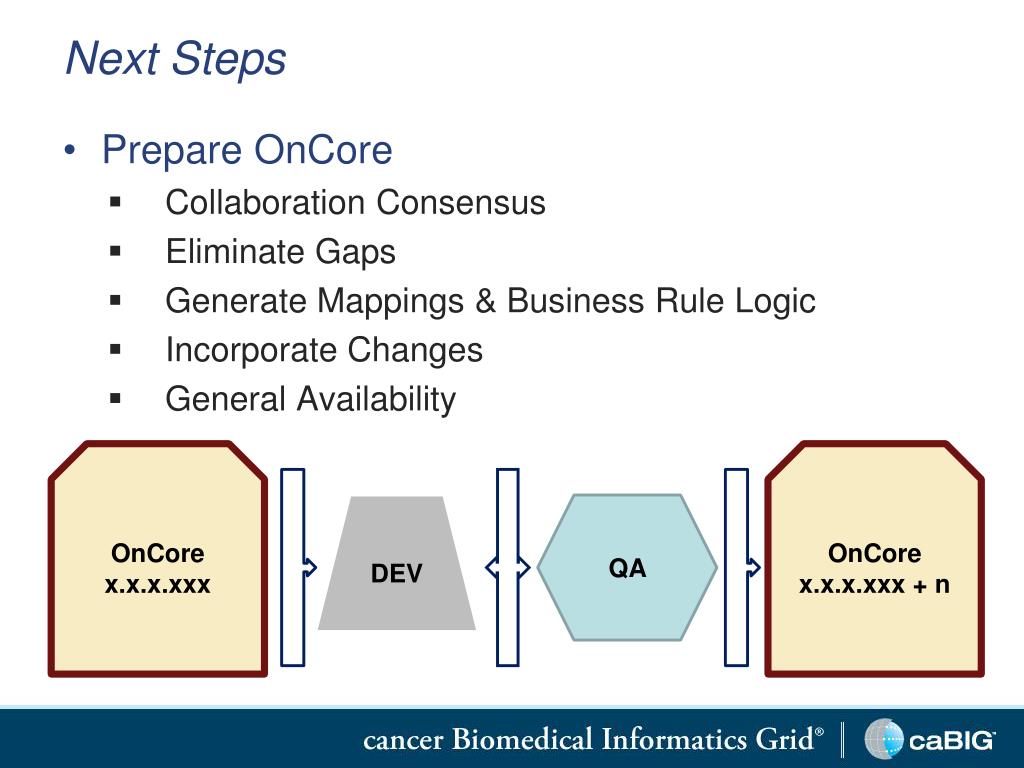 Next Steps

• Prepare OnCore
  ▪ Collaboration Consensus
  ▪ Eliminate Gaps
  ▪ Generate Mappings & Business Rule Logic
  ▪ Incorporate Changes
  ▪ General Availability

OnCore x.x.x.xxx

DEV

QA

OnCore x.x.x.xxx + n

cancer Biomedical Informatics Grid®

caBIG®